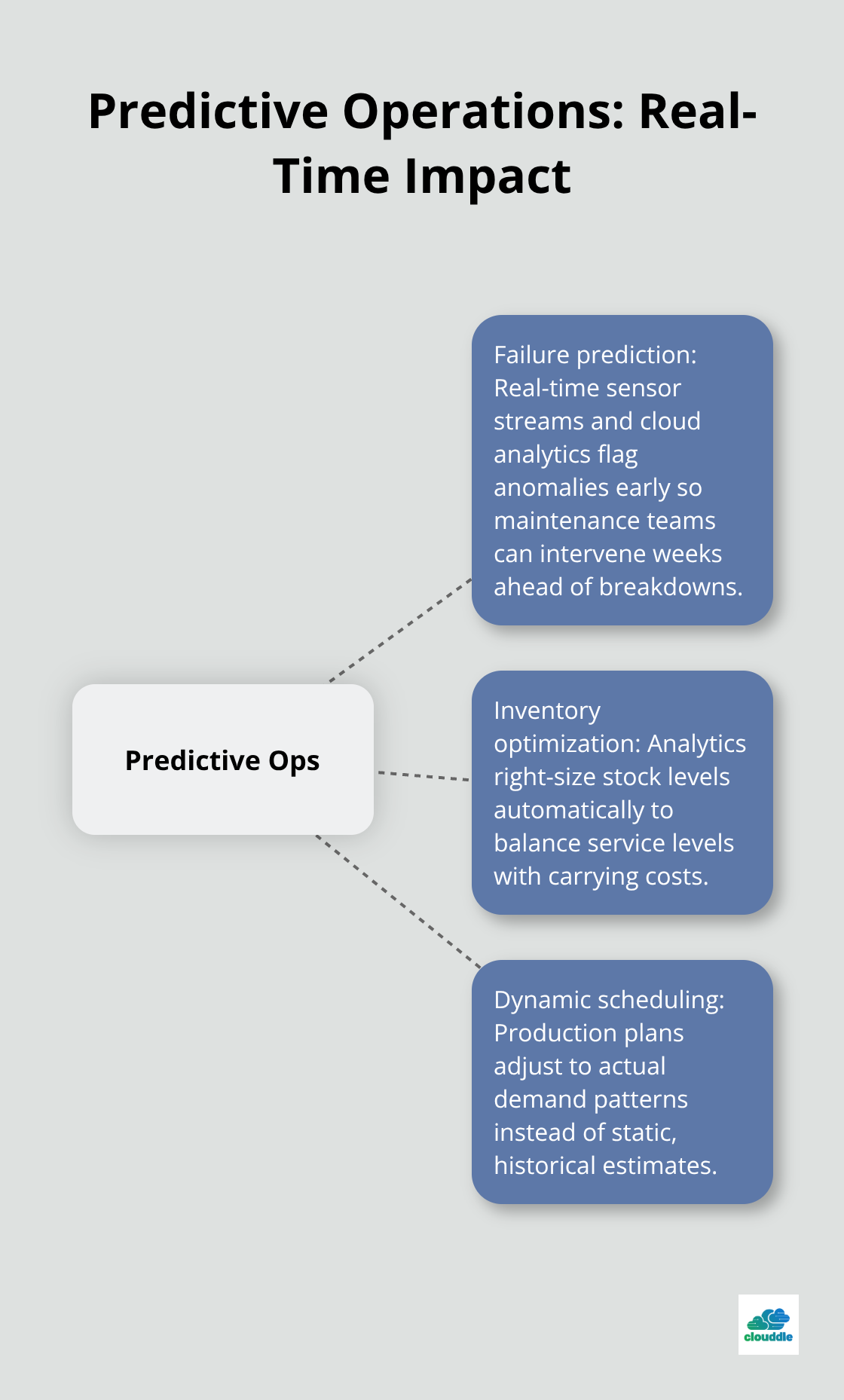 Predictive Operations: Real-Time Impact

Predictive Ops

Failure prediction: Real-time sensor streams and cloud analytics flag anomalies early so maintenance teams can intervene weeks ahead of breakdowns.

Inventory optimization: Analytics right-size stock levels automatically to balance service levels with carrying costs.

Dynamic scheduling: Production plans adjust to actual demand patterns instead of static, historical estimates.

clouddle